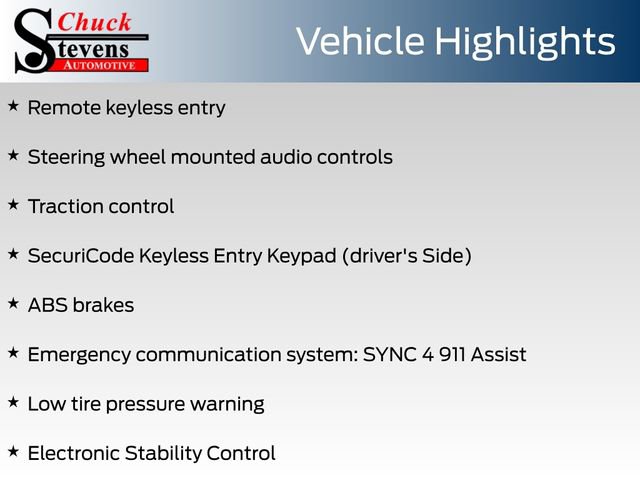 Chuck
Stevens
AUTOMOTIVE

Vehicle Highlights

★ Remote keyless entry

★ Steering wheel mounted audio controls

★ Traction control

★ SecuriCode Keyless Entry Keypad (driver's Side)

★ ABS brakes

★ Emergency communication system: SYNC 4 911 Assist

★ Low tire pressure warning

★ Electronic Stability Control